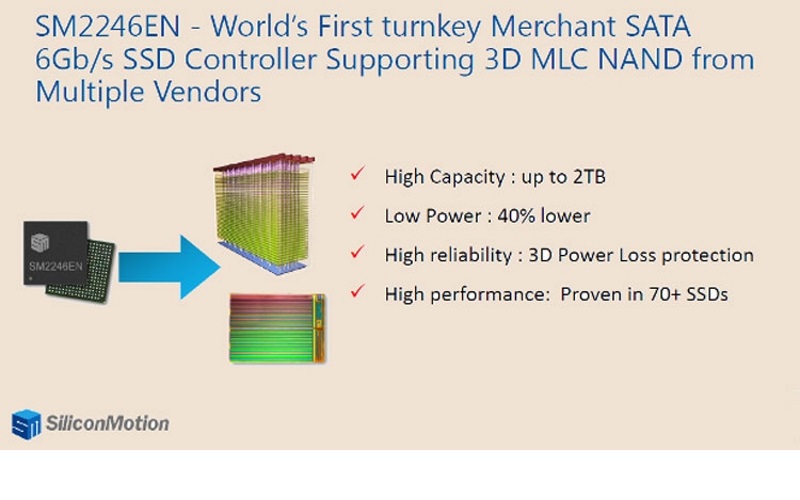 SM2246EN - World's First turnkey Merchant SATA 6Gb/s SSD Controller Supporting 3D MLC NAND from Multiple Vendors

SM2246EN

✓ High Capacity : up to 2TB

✓ Low Power : 40% lower

✓ High reliability : 3D Power Loss protection

✓ High performance: Proven in 70+ SSDs

SiliconMotion